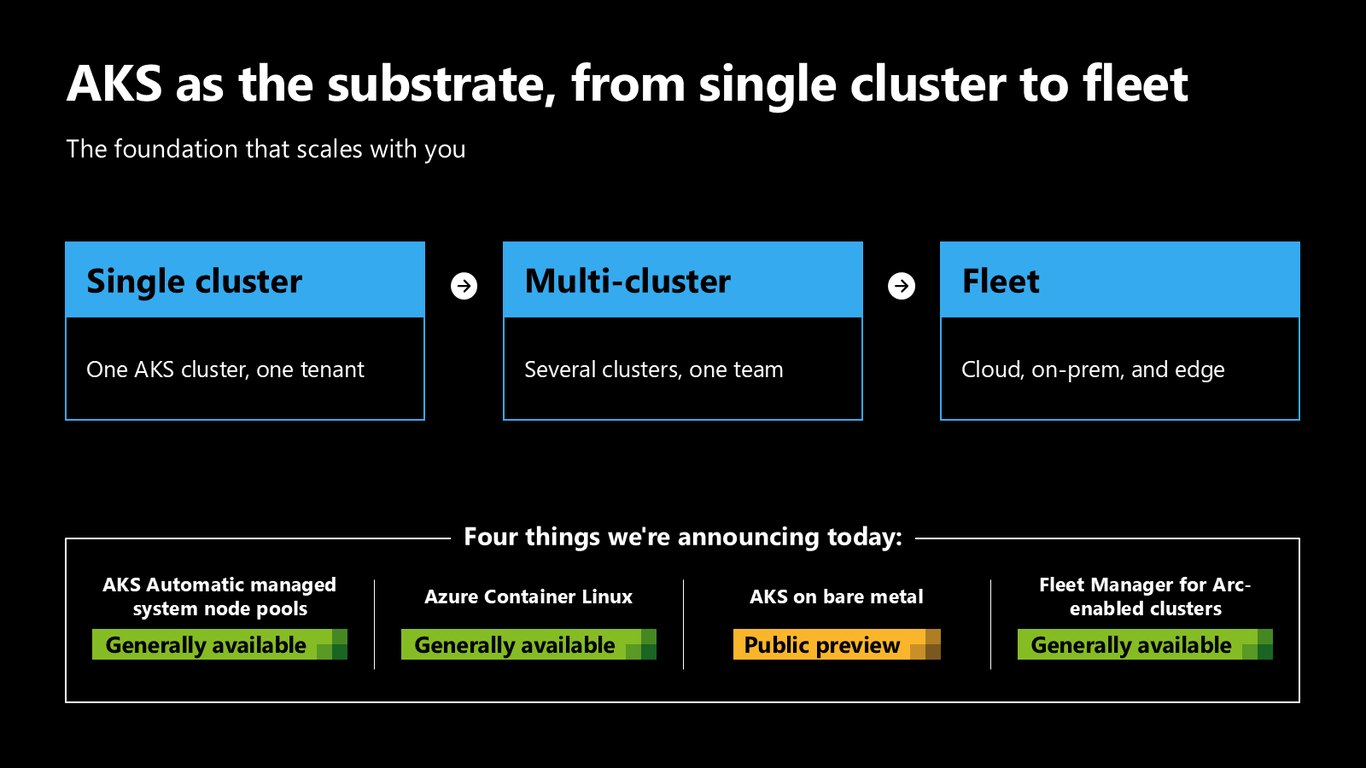 AKS as the substrate, from single cluster to fleet

The foundation that scales with you

Single cluster

One AKS cluster, one tenant

Multi-cluster

Several clusters, one team

Fleet

Cloud, on-prem, and edge

Four things we're announcing today:

AKS Automatic managed system node pools

Generally available

Azure Container Linux

Generally available

AKS on bare metal

Public preview

Fleet Manager for Arc-enabled clusters

Generally available